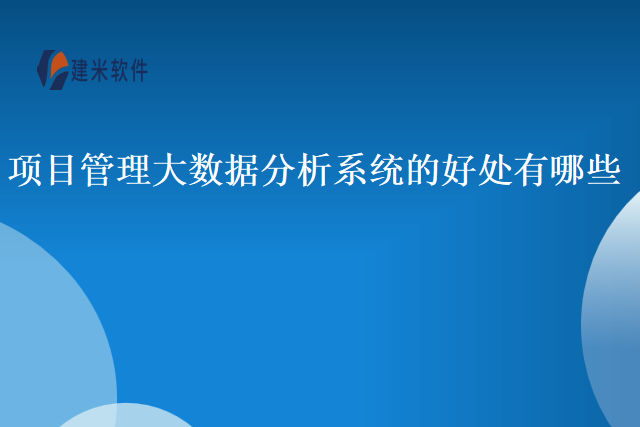 建米软件

项目管理大数据分析系统的好处有哪些